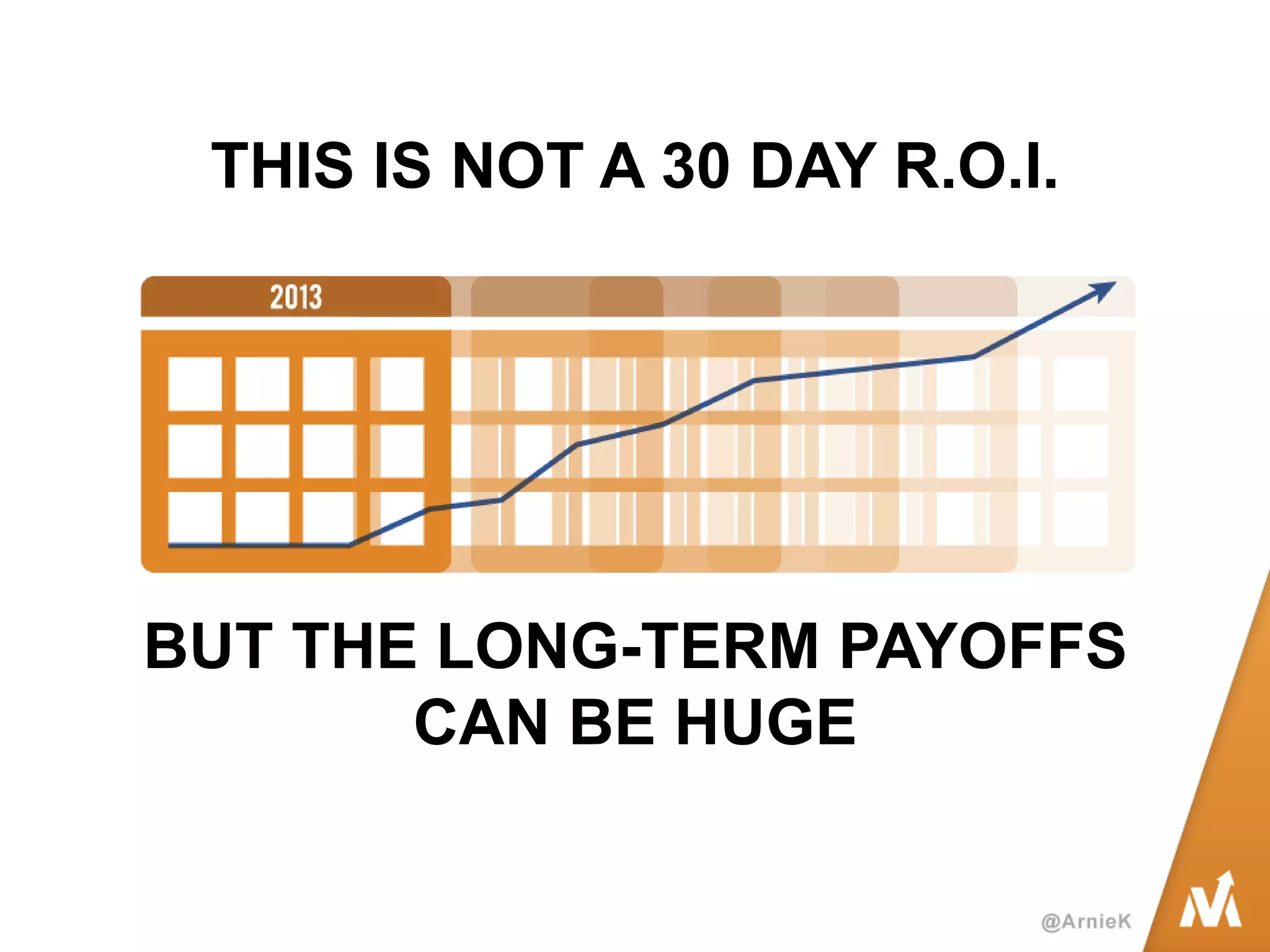 THIS IS NOT A 30 DAY R.O.I.

2013

BUT THE LONG-TERM PAYOFFS CAN BE HUGE

@ArnieK